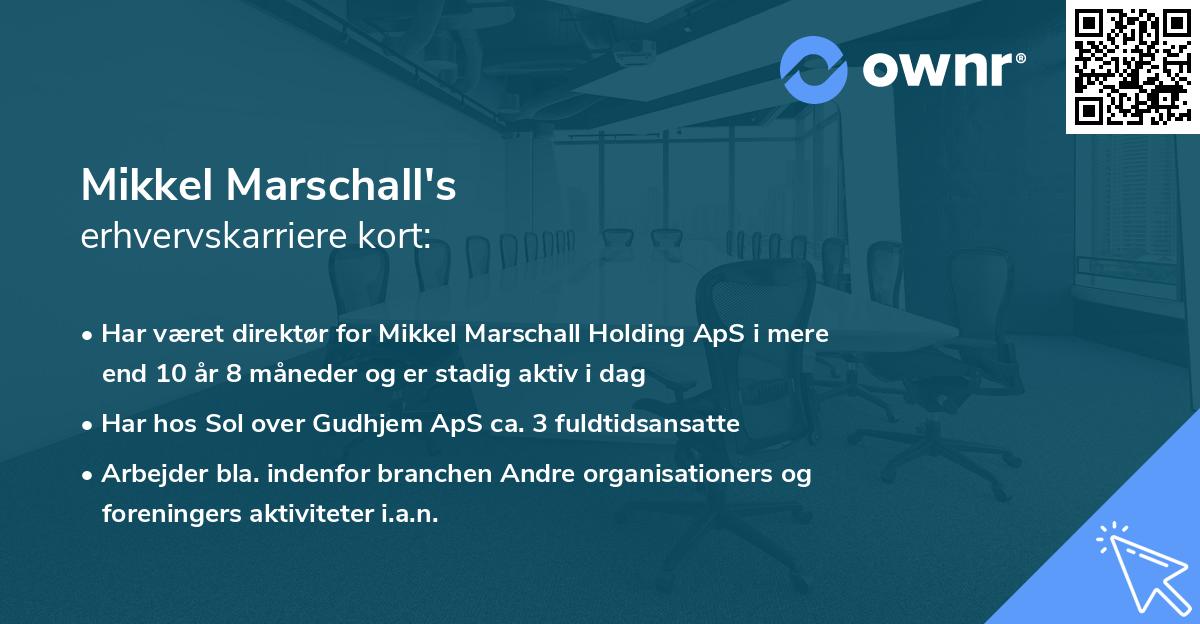 ownr®

Mikkel Marschall's
erhvervskarriere kort:

• Har været direktør for Mikkel Marschall Holding ApS i mere end 10 år 8 måneder og er stadig aktiv i dag

• Har hos Sol over Gudhjem ApS ca. 3 fuldtidsansatte

• Arbejder bla. indenfor branchen Andre organisationers og foreningers aktiviteter i.a.n.